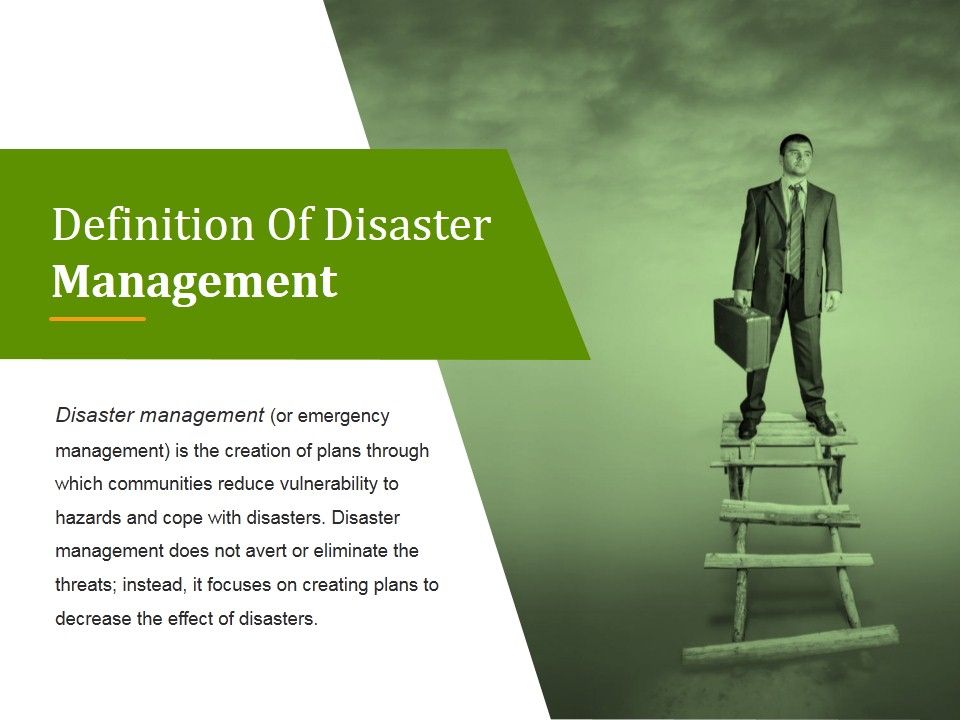 Definition Of Disaster Management

Disaster management (or emergency management) is the creation of plans through which communities reduce vulnerability to hazards and cope with disasters. Disaster management does not avert or eliminate the threats; instead, it focuses on creating plans to decrease the effect of disasters.